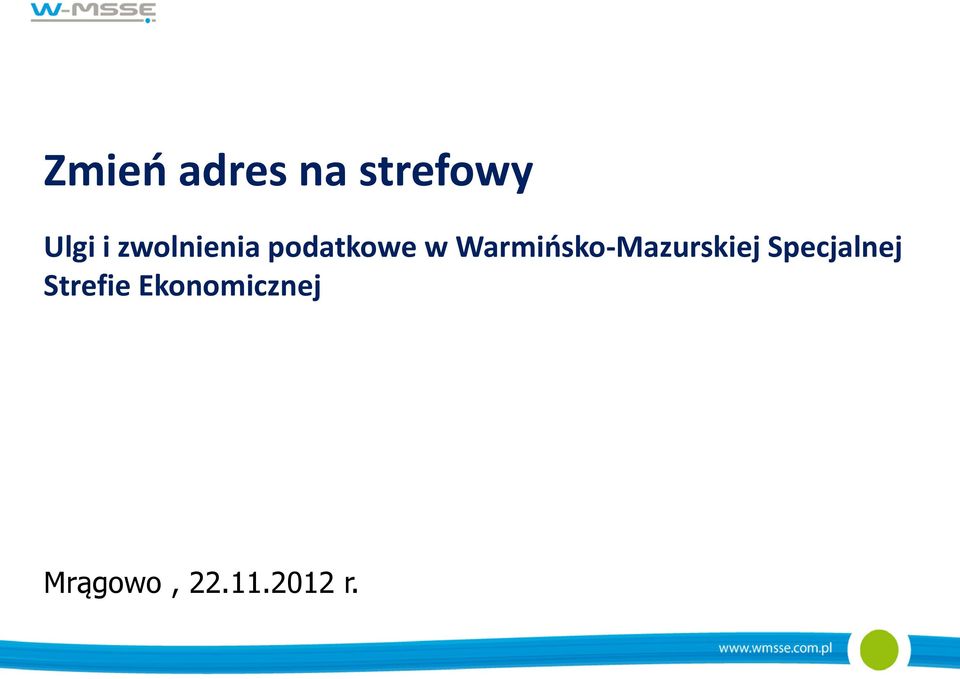 W-MSSE

Zmień adres na strefowy

Ulgi i zwolnienia podatkowe w Warmińsko-Mazurskiej Specjalnej Strefie Ekonomicznej

Mrągowo , 22.11.2012 r.

www.wmsse.com.pl